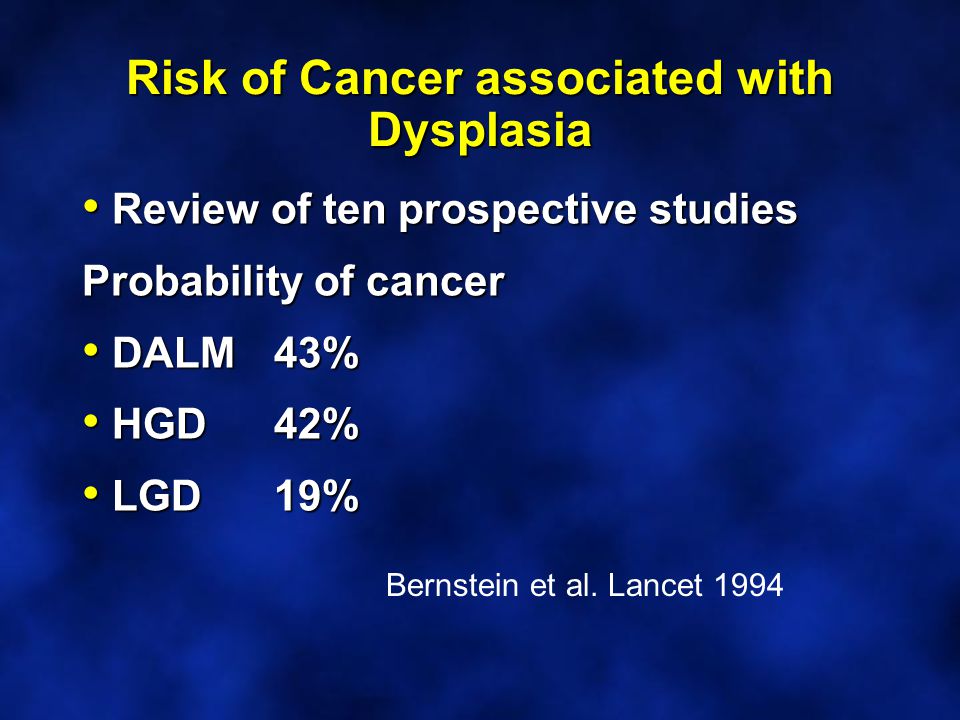 Risk of Cancer associated with Dysplasia

• Review of ten prospective studies

Probability of cancer

• DALM 43%

• HGD 42%

• LGD 19%

Bernstein et al. Lancet 1994